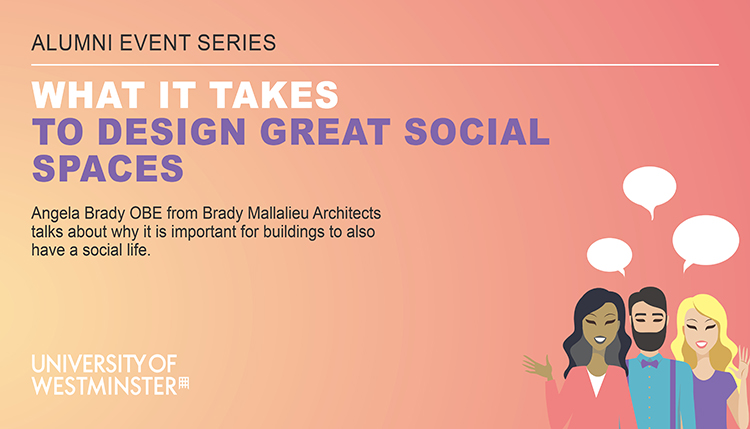 ALUMNI EVENT SERIES

WHAT IT TAKES
TO DESIGN GREAT SOCIAL SPACES

Angela Brady OBE from Brady Mallalieu Architects talks about why it is important for buildings to also have a social life.

UNIVERSITY OF
WESTMINSTER